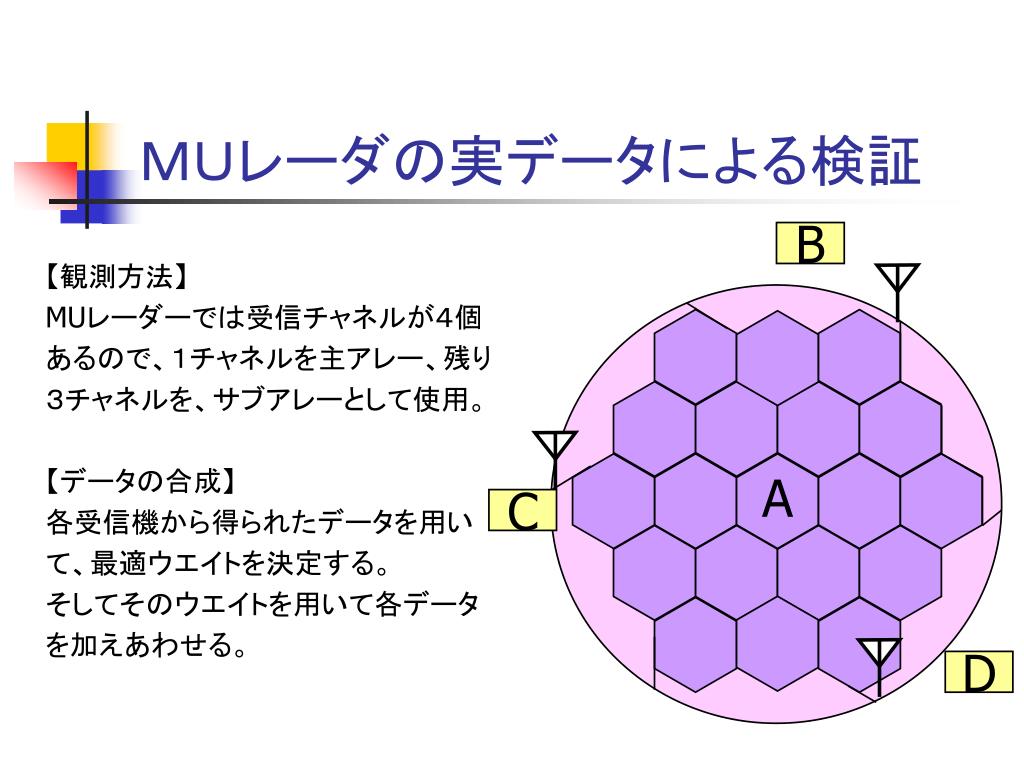 MUレーダの実データによる検証

【観測方法】
MUレーダーでは受信チャネルが4個あるので、1チャネルを主アレー、残り3チャネルを、サブアレーとして使用。

【データの合成】
各受信機から得られたデータを用いて、最適ウエイトを決定する。
そしてそのウエイトを用いて各データを加えあわせる。

B
C
A
D